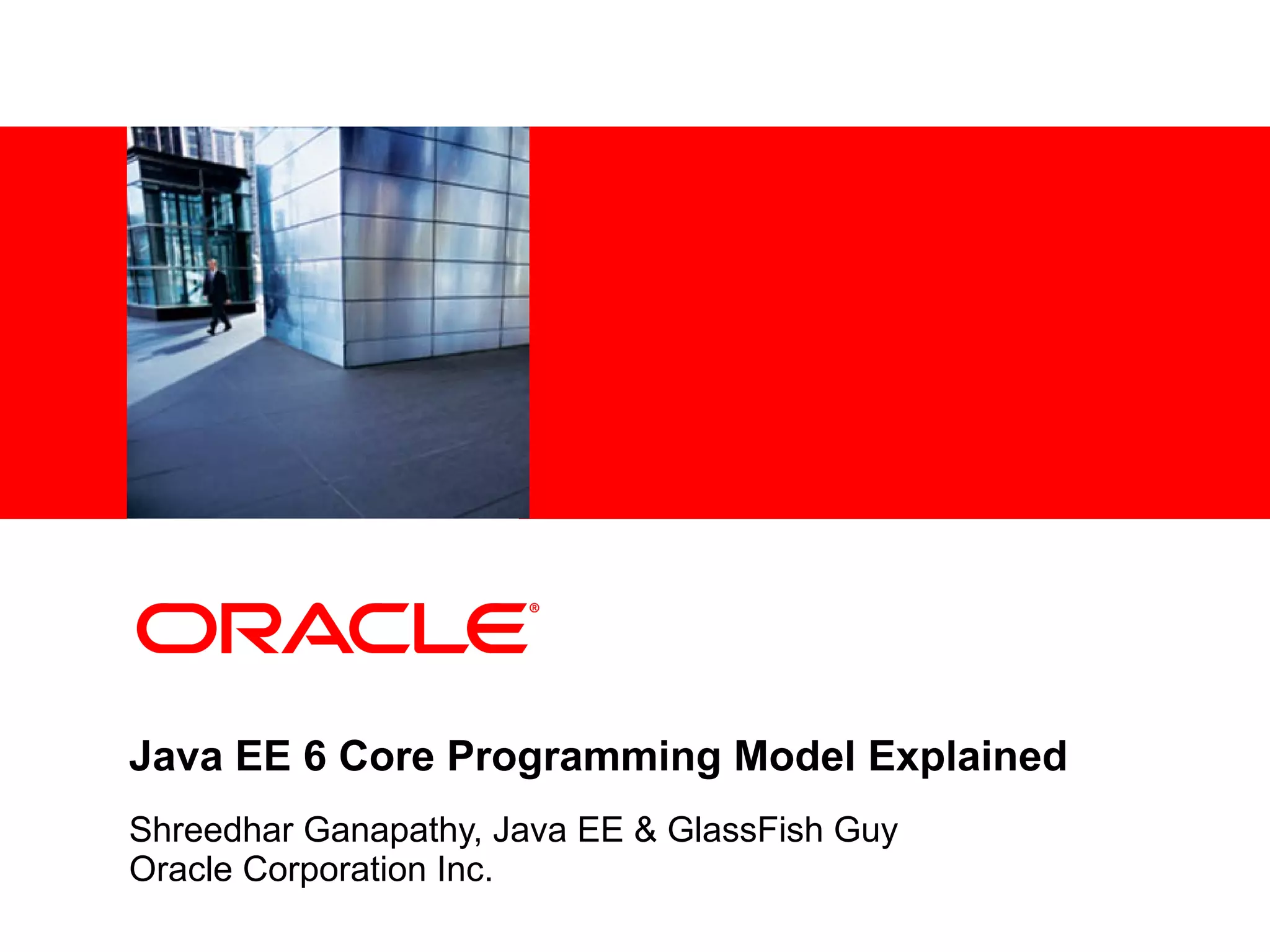 ORACLE®

Java EE 6 Core Programming Model Explained

Shreedhar Ganapathy, Java EE & GlassFish Guy
Oracle Corporation Inc.